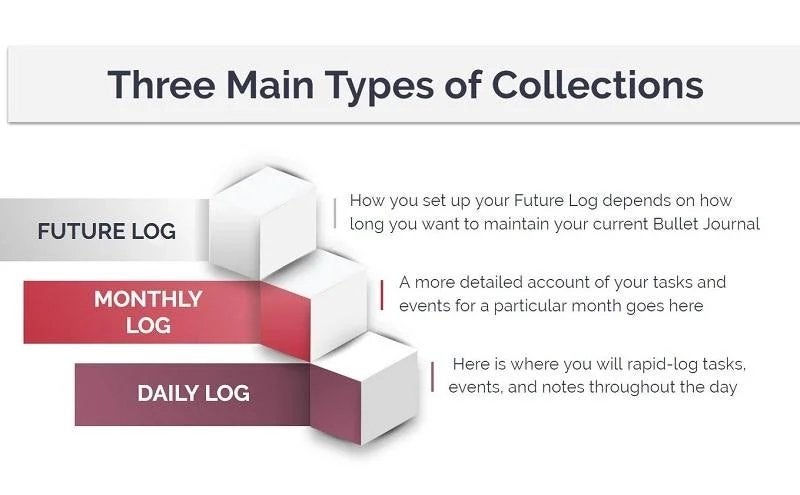 Three Main Types of Collections

FUTURE LOG

How you set up your Future Log depends on how long you want to maintain your current Bullet Journal

MONTHLY LOG

A more detailed account of your tasks and events for a particular month goes here

DAILY LOG

Here is where you will rapid-log tasks, events, and notes throughout the day